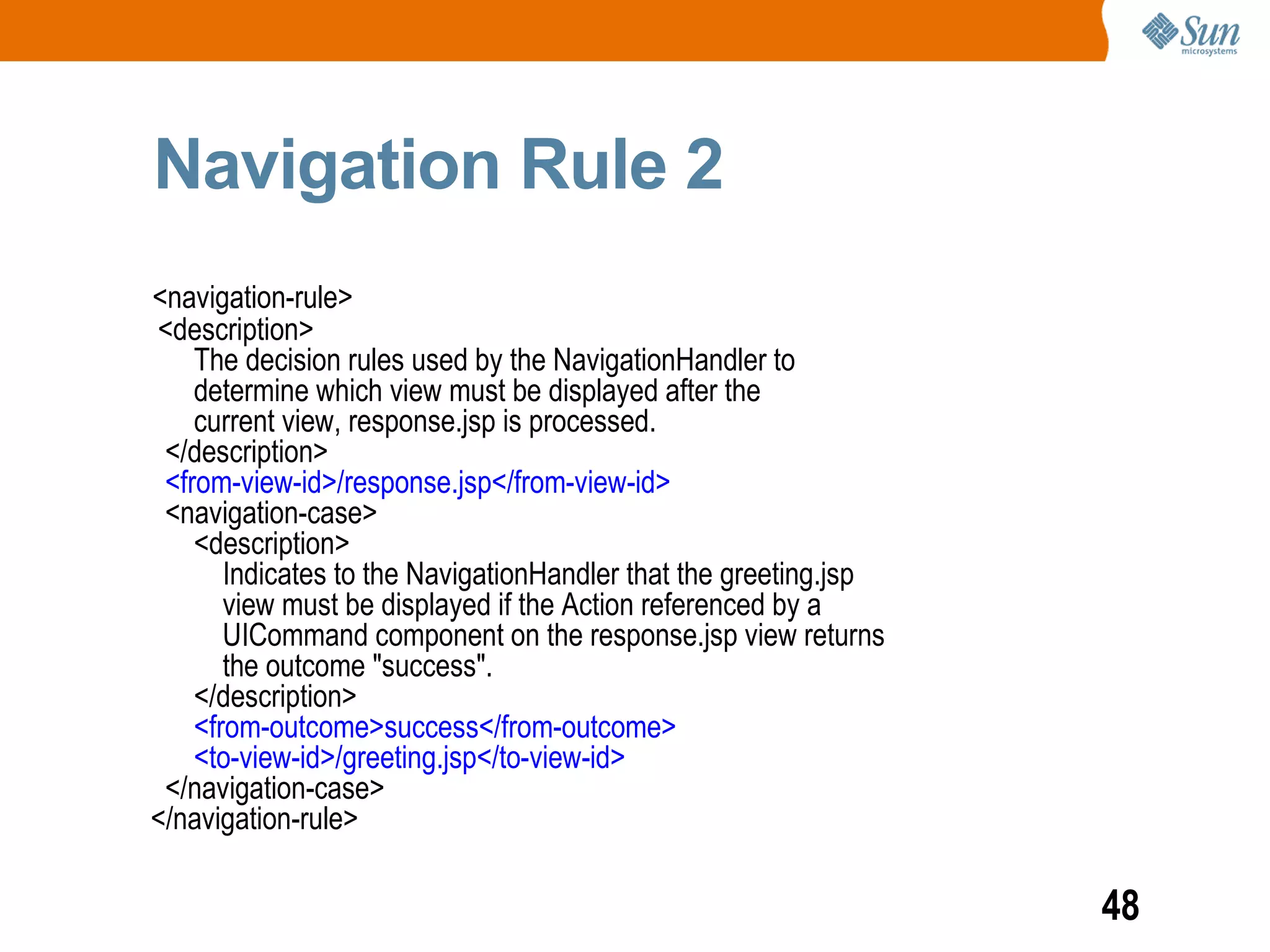 Sun
microsystems

Navigation Rule 2

<navigation-rule>
<description>
The decision rules used by the NavigationHandler to determine which view must be displayed after the current view, response.jsp is processed.
</description>
<from-view-id>/response.jsp</from-view-id>
<navigation-case>
<description>
Indicates to the NavigationHandler that the greeting.jsp view must be displayed if the Action referenced by a UICommand component on the response.jsp view returns the outcome "success".
</description>
<from-outcome>success</from-outcome>
<to-view-id>/greeting.jsp</to-view-id>
</navigation-case>
</navigation-rule>

48